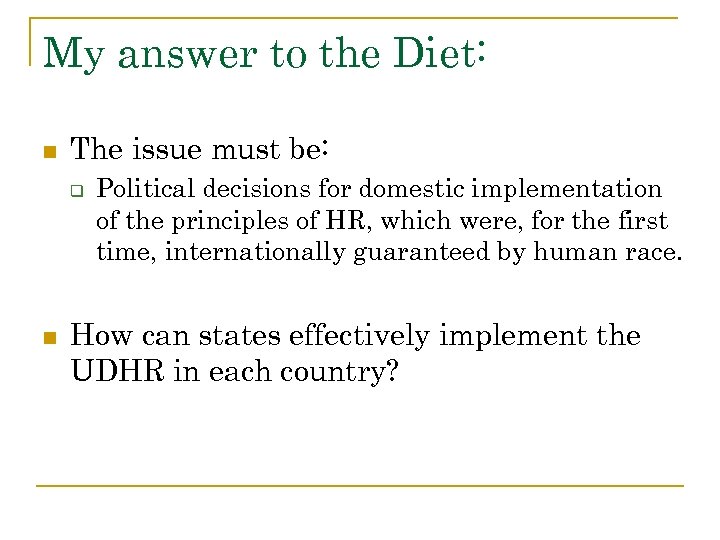 My answer to the Diet:

The issue must be:

Political decisions for domestic implementation of the principles of HR, which were, for the first time, internationally guaranteed by human race.

How can states effectively implement the UDHR in each country?